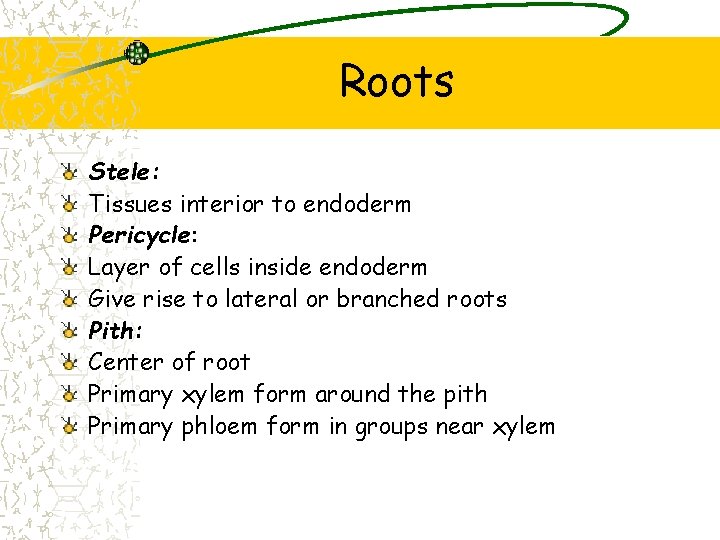 Roots

Stele:
Tissues interior to endoderm
Pericycle:
Layer of cells inside endoderm
Give rise to lateral or branched roots
Pith:
Center of root
Primary xylem form around the pith
Primary phloem form in groups near xylem